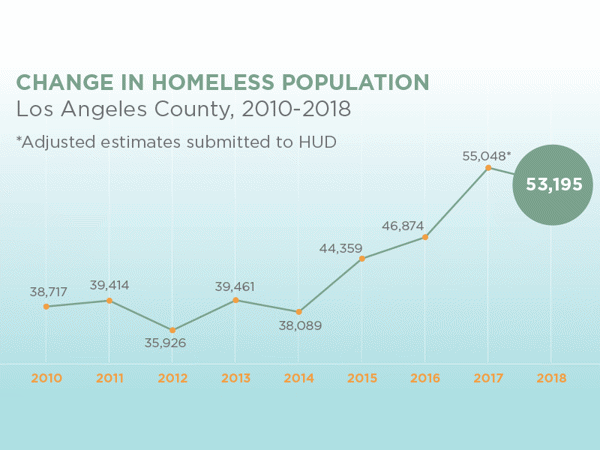 CHANGE IN HOMELESS POPULATION
Los Angeles County, 2010-2018

*Adjusted estimates submitted to HUD

38,717
39,414
35,926
39,461
38,089
44,359
46,874
55,048*
53,195

2010
2011
2012
2013
2014
2015
2016
2017
2018